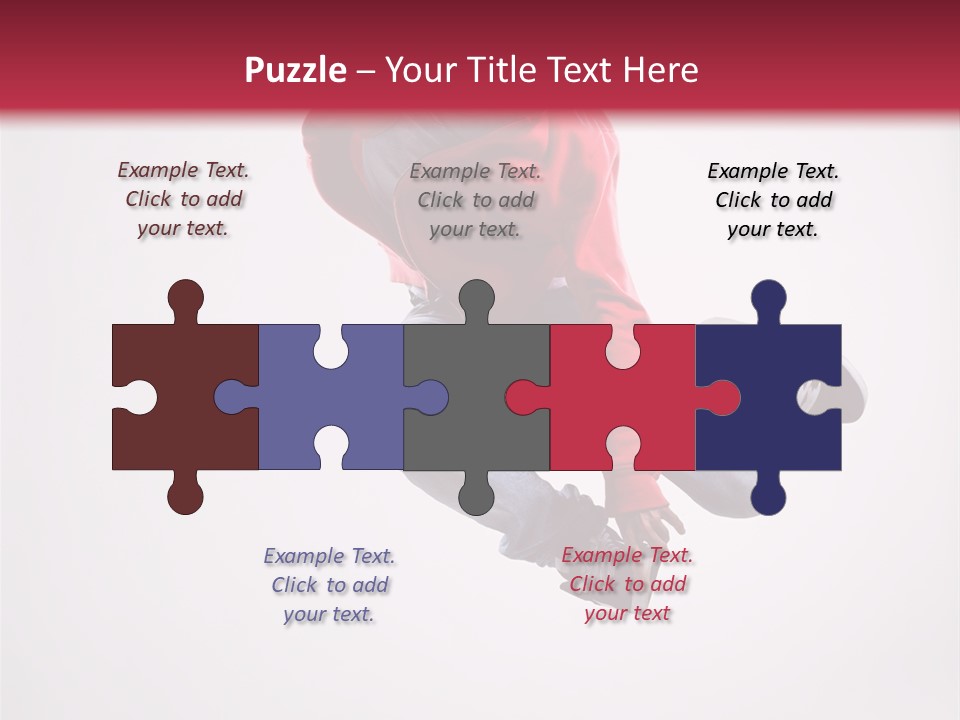 Puzzle – Your Title Text Here

Example Text. Click to add your text.

Example Text. Click to add your text.

Example Text. Click to add your text.

Example Text. Click to add your text.

Example Text. Click to add your text